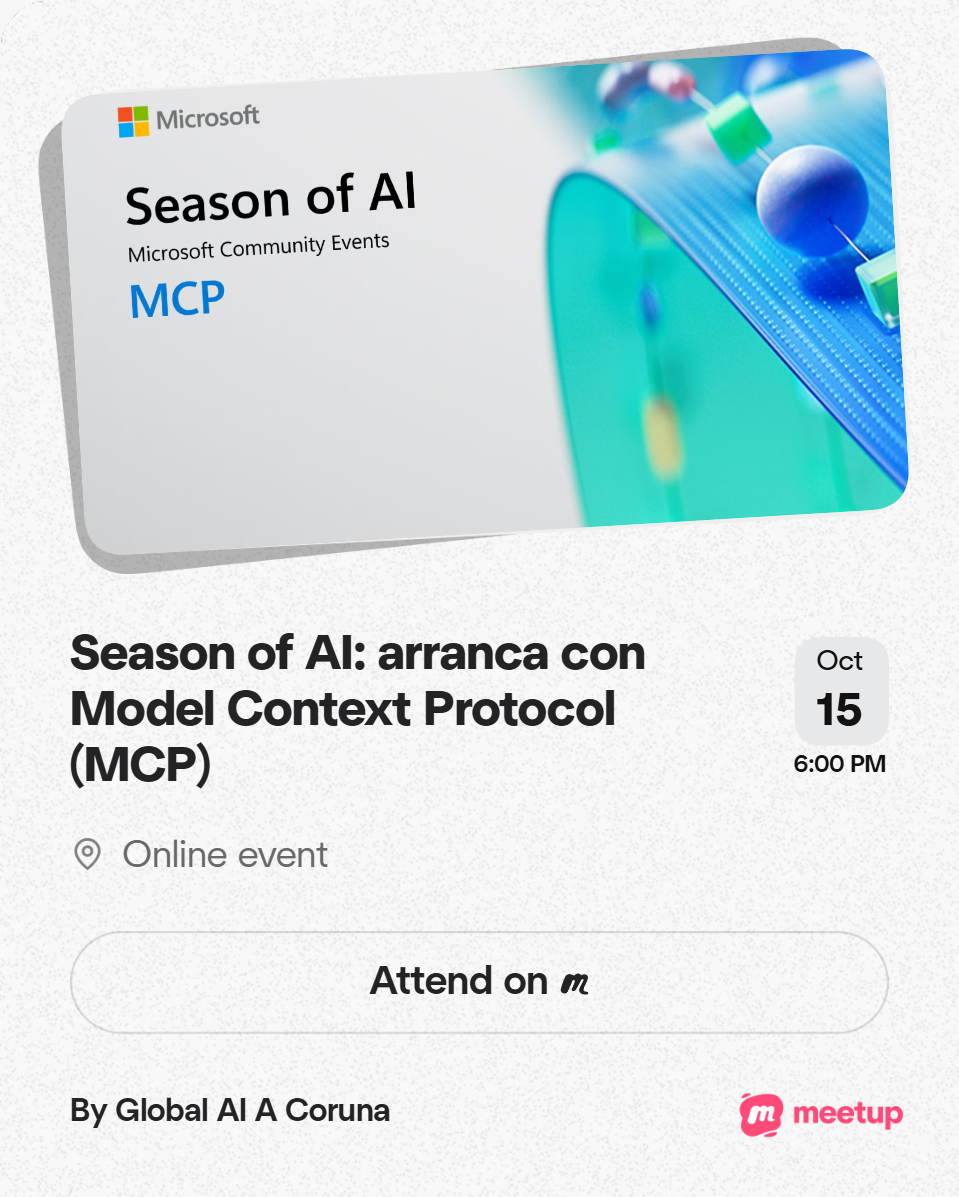 Microsoft

Season of AI

Microsoft Community Events

MCP

Season of AI: arranca con Model Context Protocol (MCP)

Oct
15
6:00 PM

Online event

Attend on m

By Global AI A Coruna

meetup